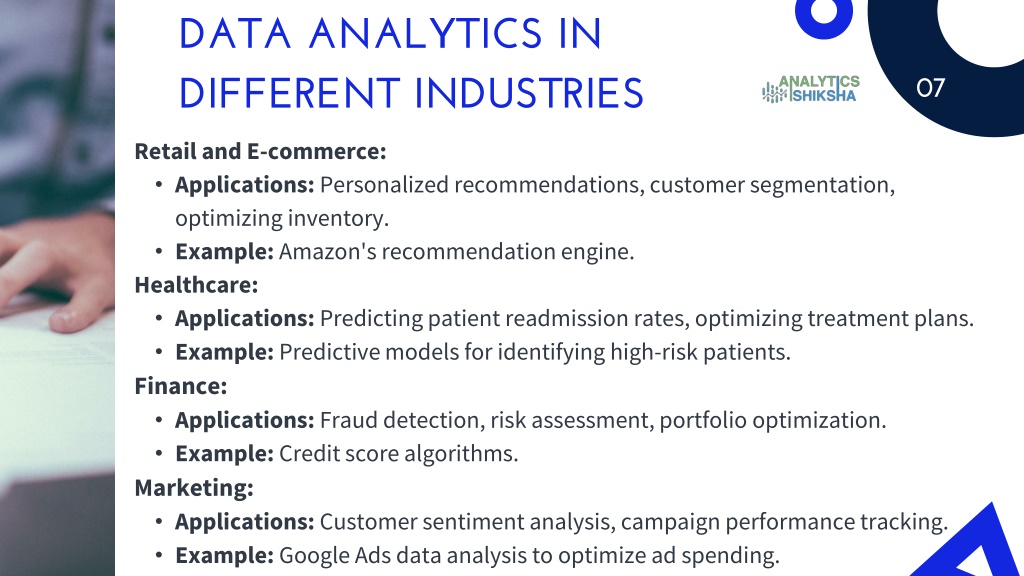 DATA ANALYTICS IN DIFFERENT INDUSTRIES

ANALYTICS SHIKSHA

07

Retail and E-commerce:
• Applications: Personalized recommendations, customer segmentation, optimizing inventory.
• Example: Amazon's recommendation engine.

Healthcare:
• Applications: Predicting patient readmission rates, optimizing treatment plans.
• Example: Predictive models for identifying high-risk patients.

Finance:
• Applications: Fraud detection, risk assessment, portfolio optimization.
• Example: Credit score algorithms.

Marketing:
• Applications: Customer sentiment analysis, campaign performance tracking.
• Example: Google Ads data analysis to optimize ad spending.